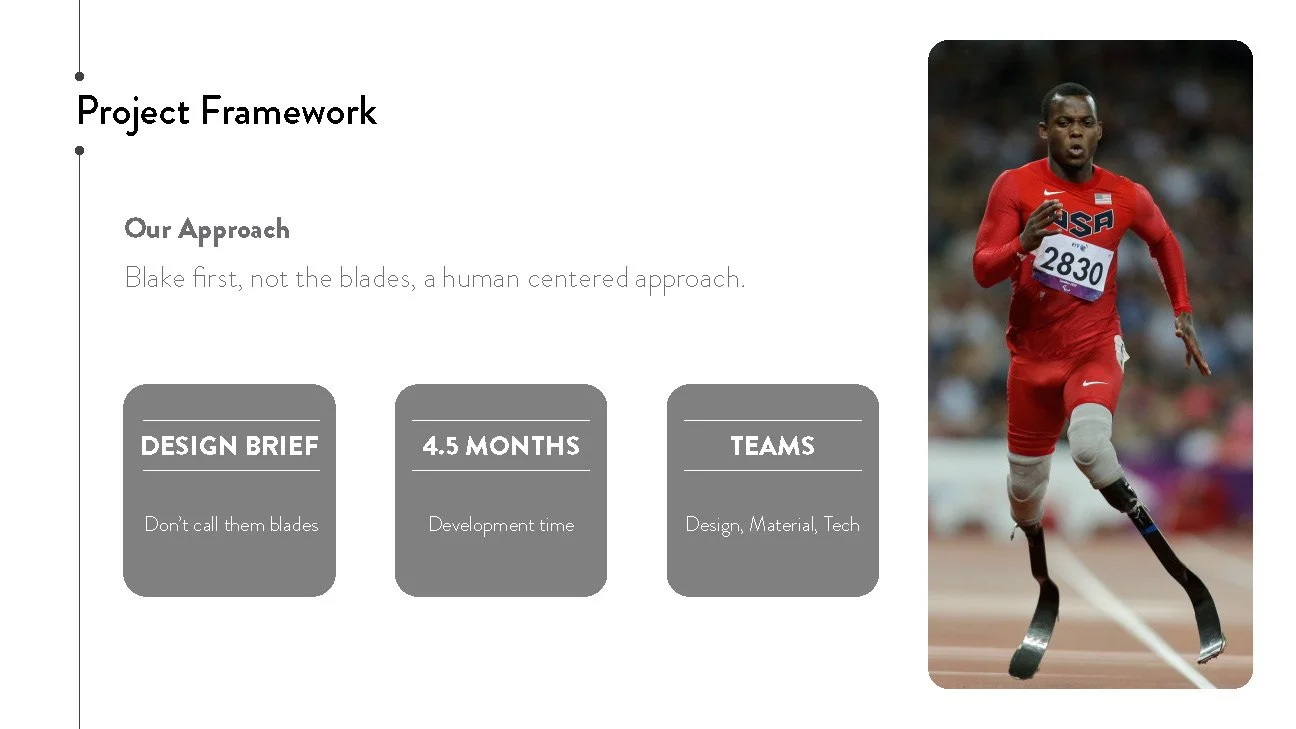 Project Framework

Our Approach

Blake first, not the blades, a human centered approach.

DESIGN BRIEF

Don't call them blades

4.5 MONTHS

Development time

TEAMS

Design, Material, Tech

USA

2830